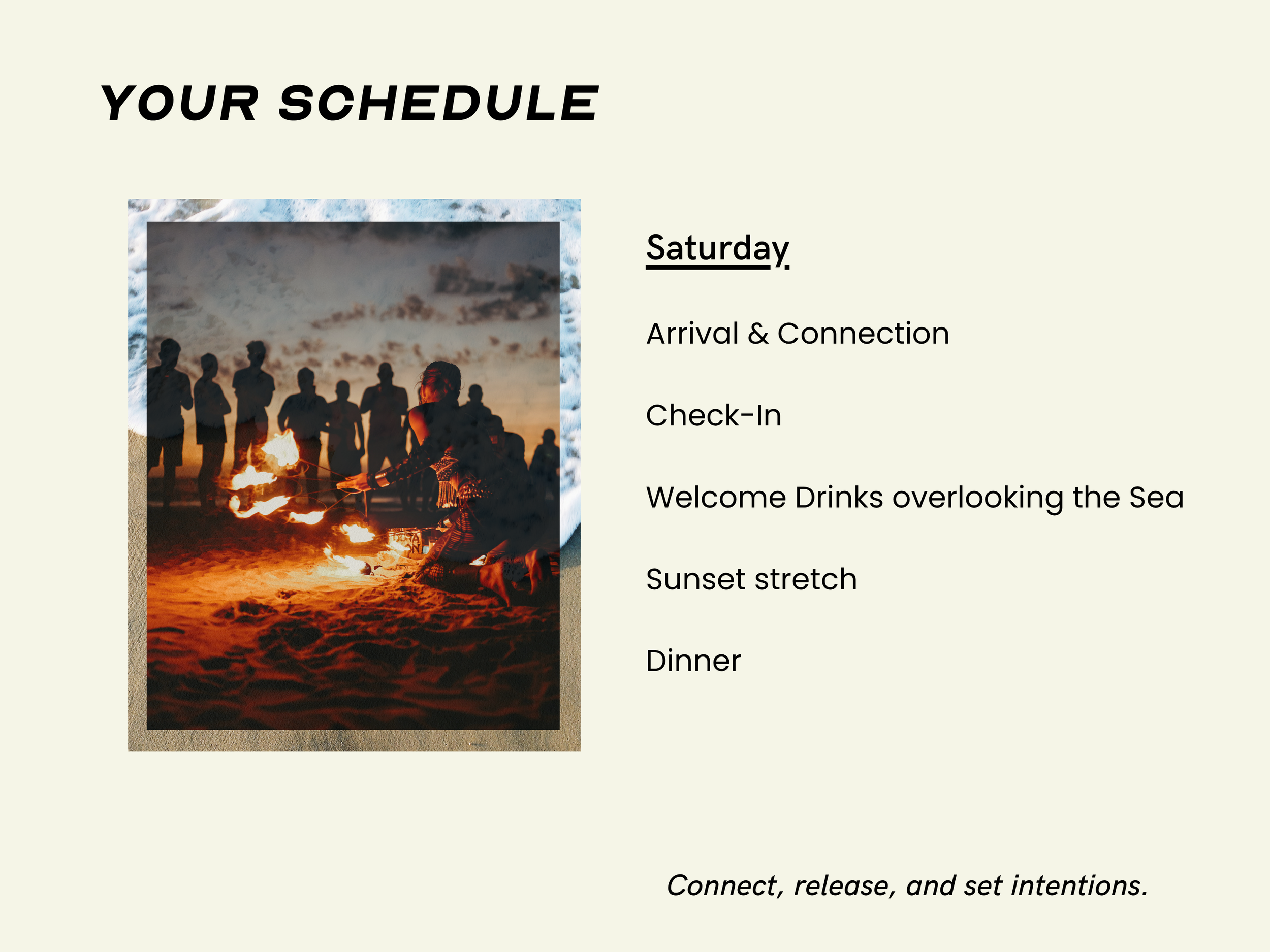 YOUR SCHEDULE

Saturday

Arrival & Connection

Check-In

Welcome Drinks overlooking the Sea

Sunset stretch

Dinner

Connect, release, and set intentions.